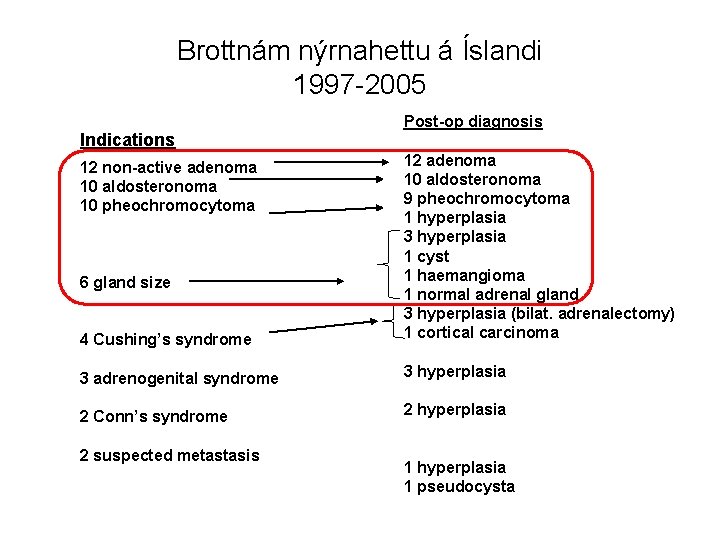 Brottnám nýrnahettu á Íslandi
1997-2005

Indications

12 non-active adenoma
10 aldosteronoma
10 pheochromocytoma

6 gland size

4 Cushing's syndrome

3 adrenogenital syndrome

2 Conn's syndrome

2 suspected metastasis

Post-op diagnosis

12 adenoma
10 aldosteronoma
9 pheochromocytoma
1 hyperplasia
3 hyperplasia
1 cyst
1 haemangioma
1 normal adrenal gland
3 hyperplasia (bilat. adrenalectomy)
1 cortical carcinoma

3 hyperplasia

2 hyperplasia

1 hyperplasia
1 pseudocysta